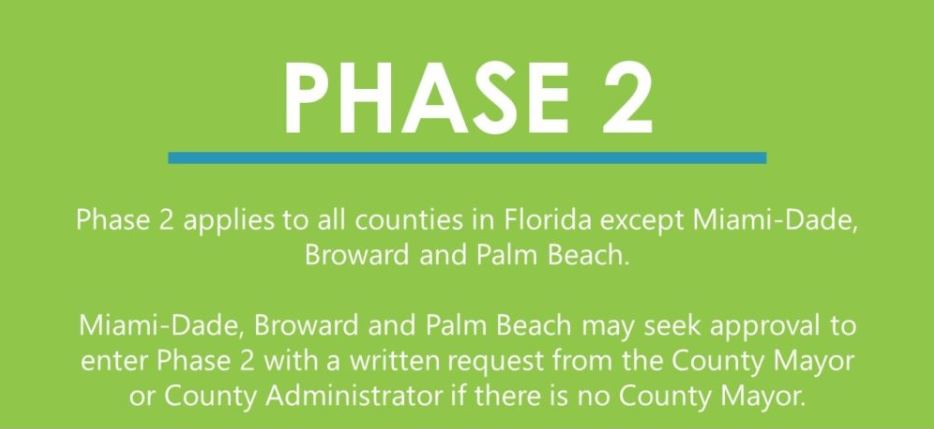 PHASE 2

Phase 2 applies to all counties in Florida except Miami-Dade, Broward and Palm Beach.

Miami-Dade, Broward and Palm Beach may seek approval to enter Phase 2 with a written request from the County Mayor or County Administrator if there is no County Mayor.